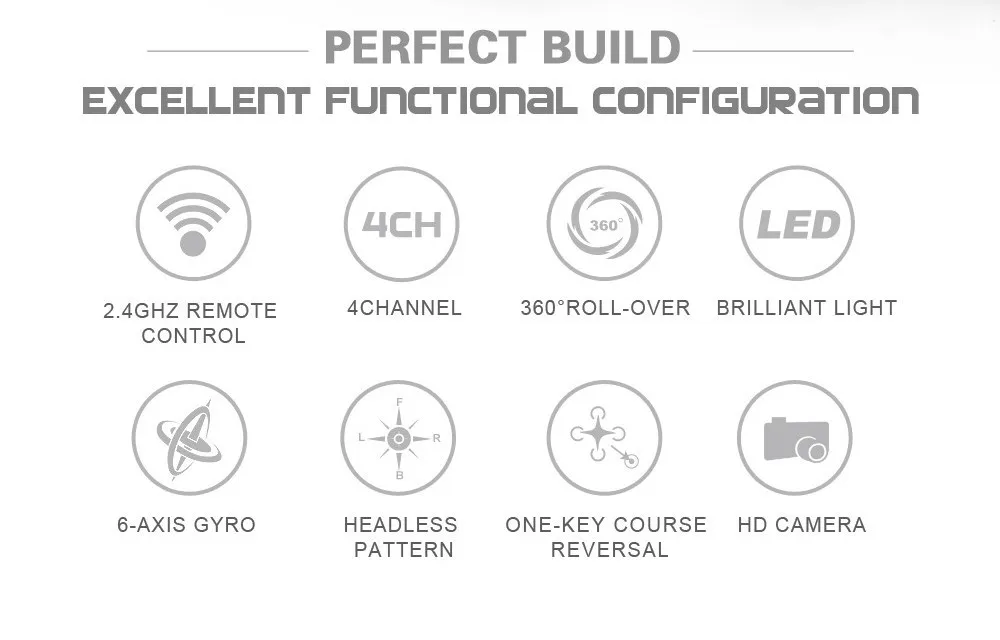 PERFECT BUILD

EXCELLENT FUNCTIONAL CONFIGURATION

4CH

360°

LED

2.4GHZ REMOTE CONTROL

4CHANNEL

360°ROLL-OVER

BRILLIANT LIGHT

F
L
R
B

6-AXIS GYRO

HEADLESS PATTERN

ONE-KEY COURSE REVERSAL

HD CAMERA